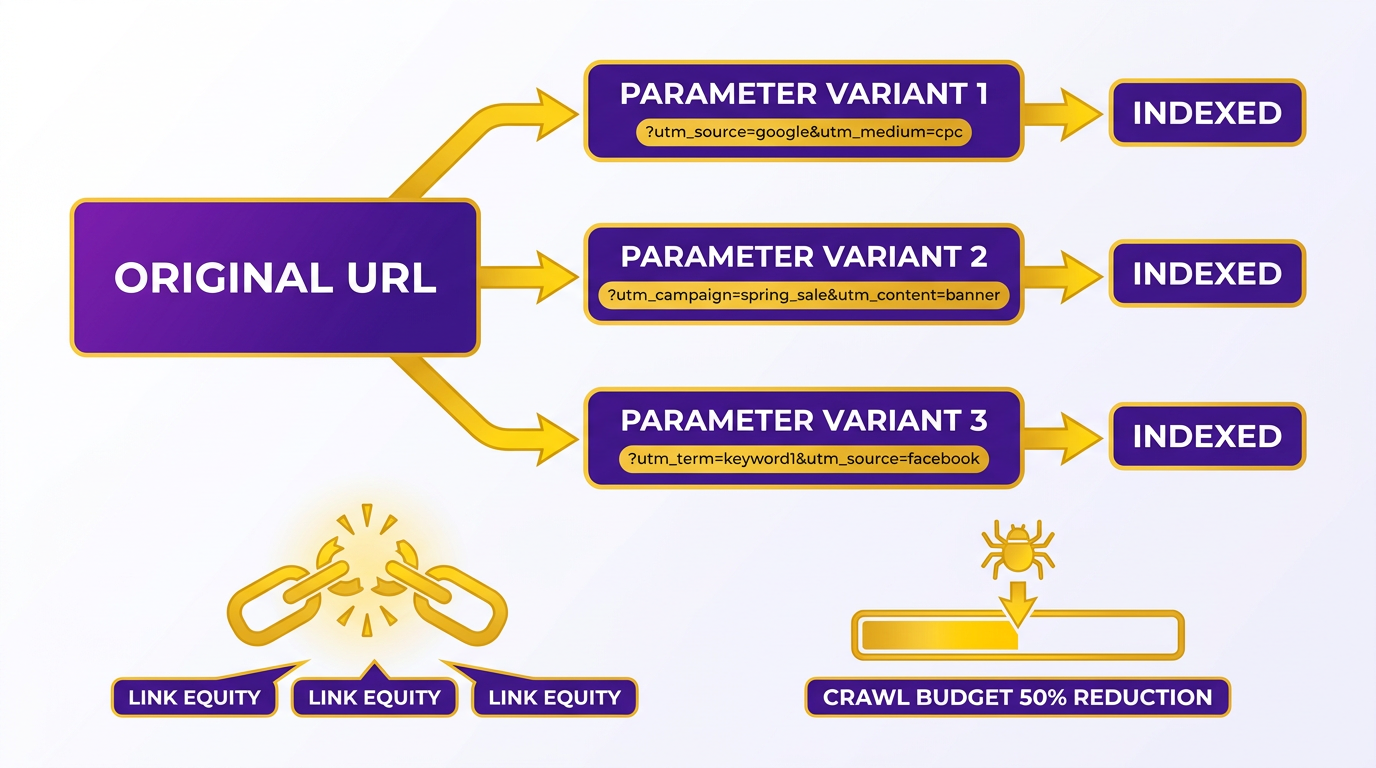 ORIGINAL URL

PARAMETER VARIANT 1
?utm_source=google&utm_medium=cpc

INDEXED

PARAMETER VARIANT 2
?utm_campaign=spring_sale&utm_content=banner

INDEXED

PARAMETER VARIANT 3
?utm_term=keyword1&utm_source=facebook

INDEXED

LINK EQUITY
LINK EQUITY
LINK EQUITY

CRAWL BUDGET 50% REDUCTION